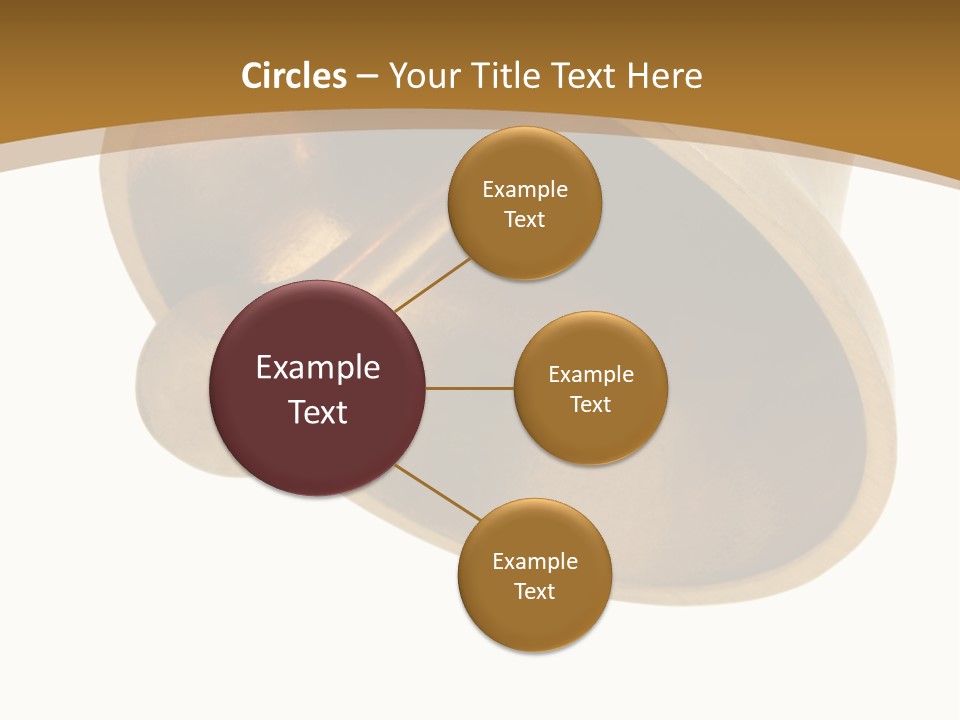 Circles – Your Title Text Here

Example Text

Example Text

Example Text

Example Text